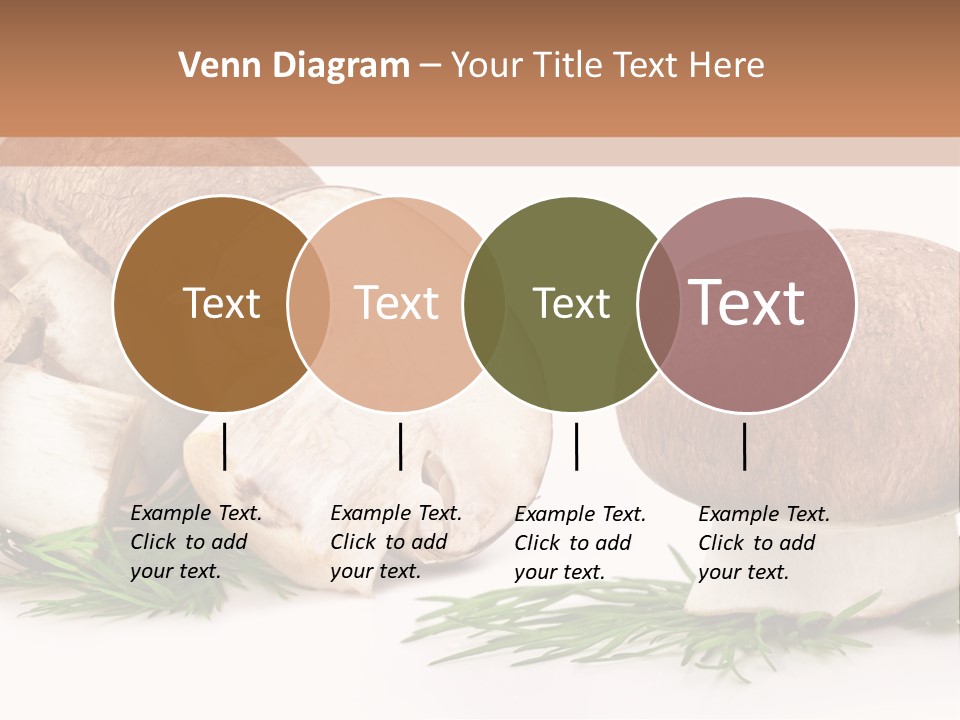 Venn Diagram – Your Title Text Here

Text

Text

Text

Text

Example Text. Click to add your text.

Example Text. Click to add your text.

Example Text. Click to add your text.

Example Text. Click to add your text.